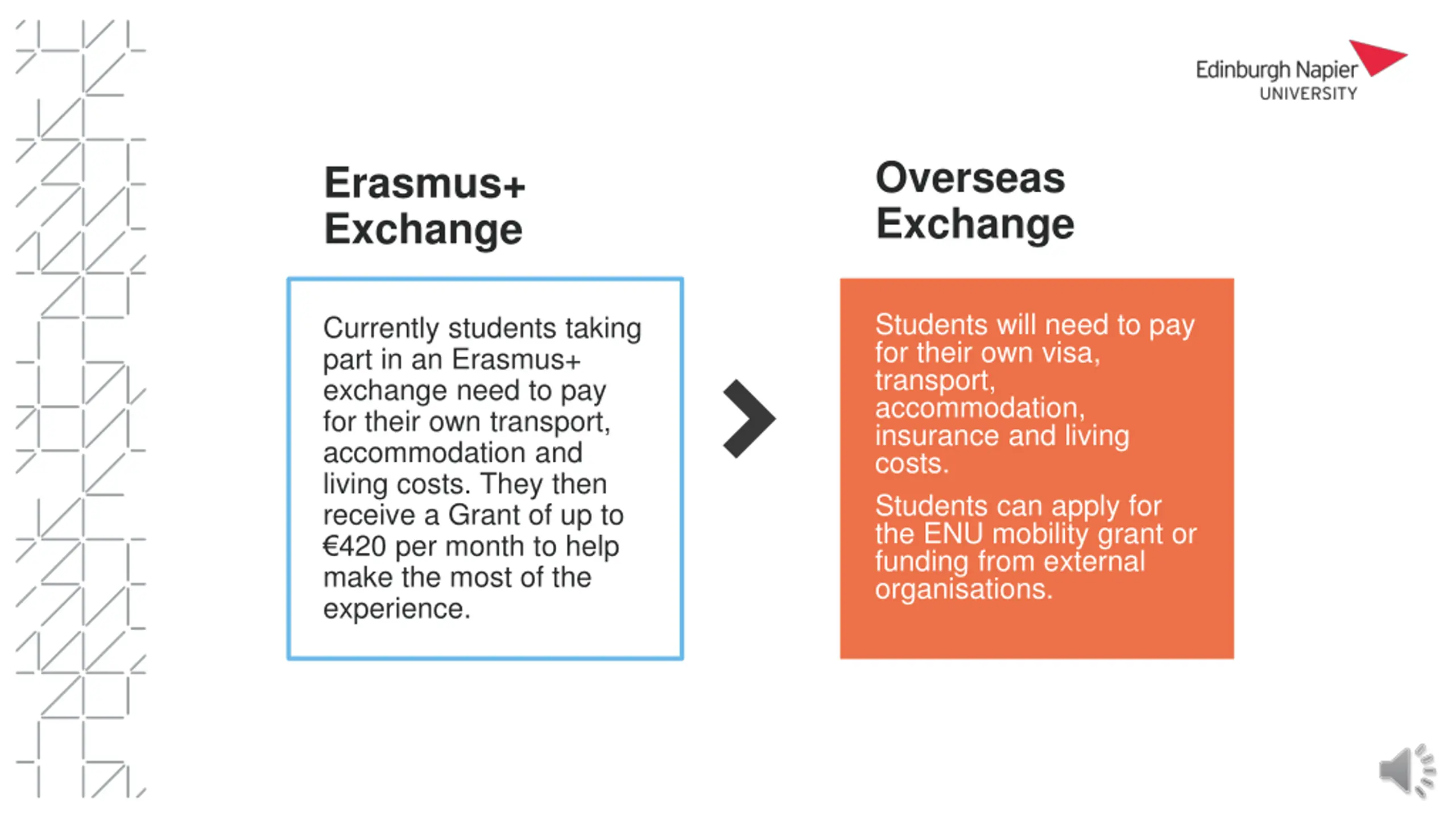 Edinburgh Napier
UNIVERSITY

Erasmus+
Exchange

Currently students taking part in an Erasmus+ exchange need to pay for their own transport, accommodation and living costs. They then receive a Grant of up to €420 per month to help make the most of the experience.

Overseas
Exchange

Students will need to pay for their own visa, transport, accommodation, insurance and living costs.

Students can apply for the ENU mobility grant or funding from external organisations.